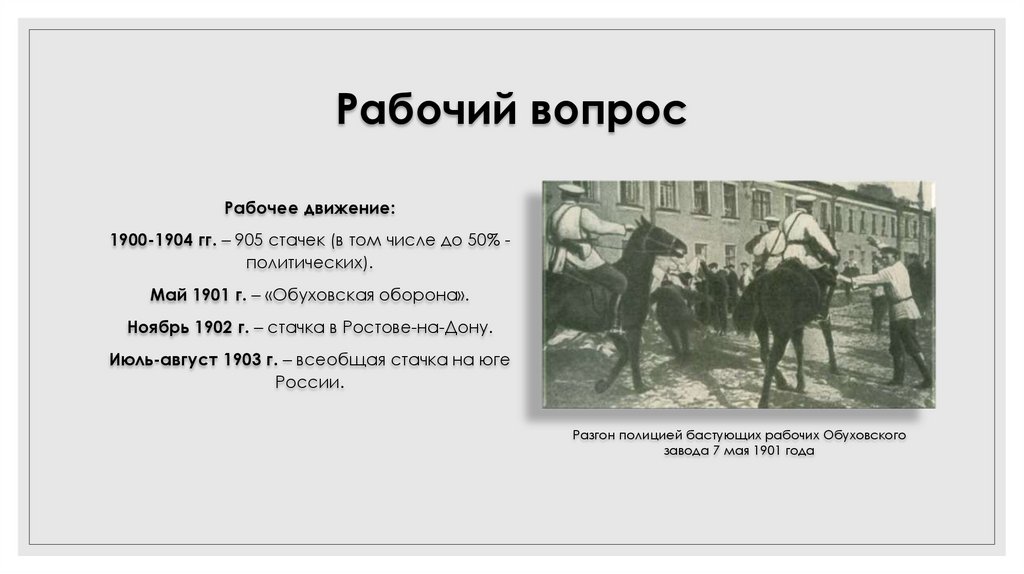 Рабочий вопрос

Рабочее движение:

1900-1904 гг. – 905 стачек (в том числе до 50% - политических).

Май 1901 г. – «Обуховская оборона».

Ноябрь 1902 г. – стачка в Ростове-на-Дону.

Июль-август 1903 г. – всеобщая стачка на юге России.

Разгон полицией бастующих рабочих Обуховского завода 7 мая 1901 года